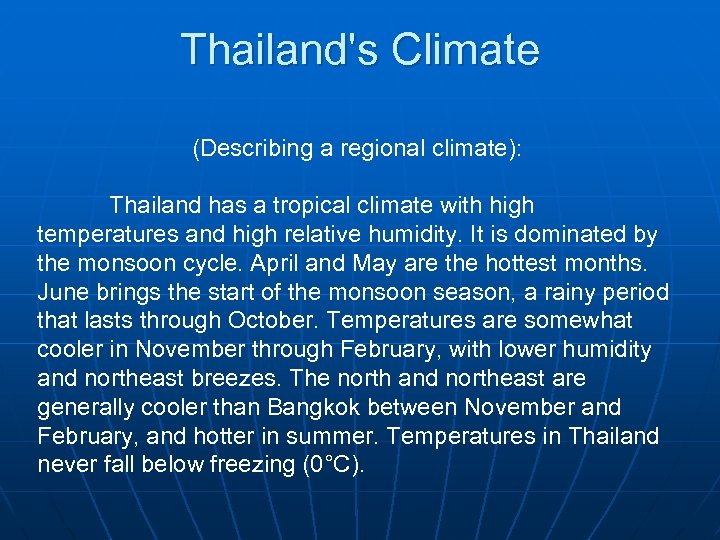 Thailand's Climate

(Describing a regional climate):

Thailand has a tropical climate with high temperatures and high relative humidity. It is dominated by the monsoon cycle. April and May are the hottest months. June brings the start of the monsoon season, a rainy period that lasts through October. Temperatures are somewhat cooler in November through February, with lower humidity and northeast breezes. The north and northeast are generally cooler than Bangkok between November and February, and hotter in summer. Temperatures in Thailand never fall below freezing (0°C).